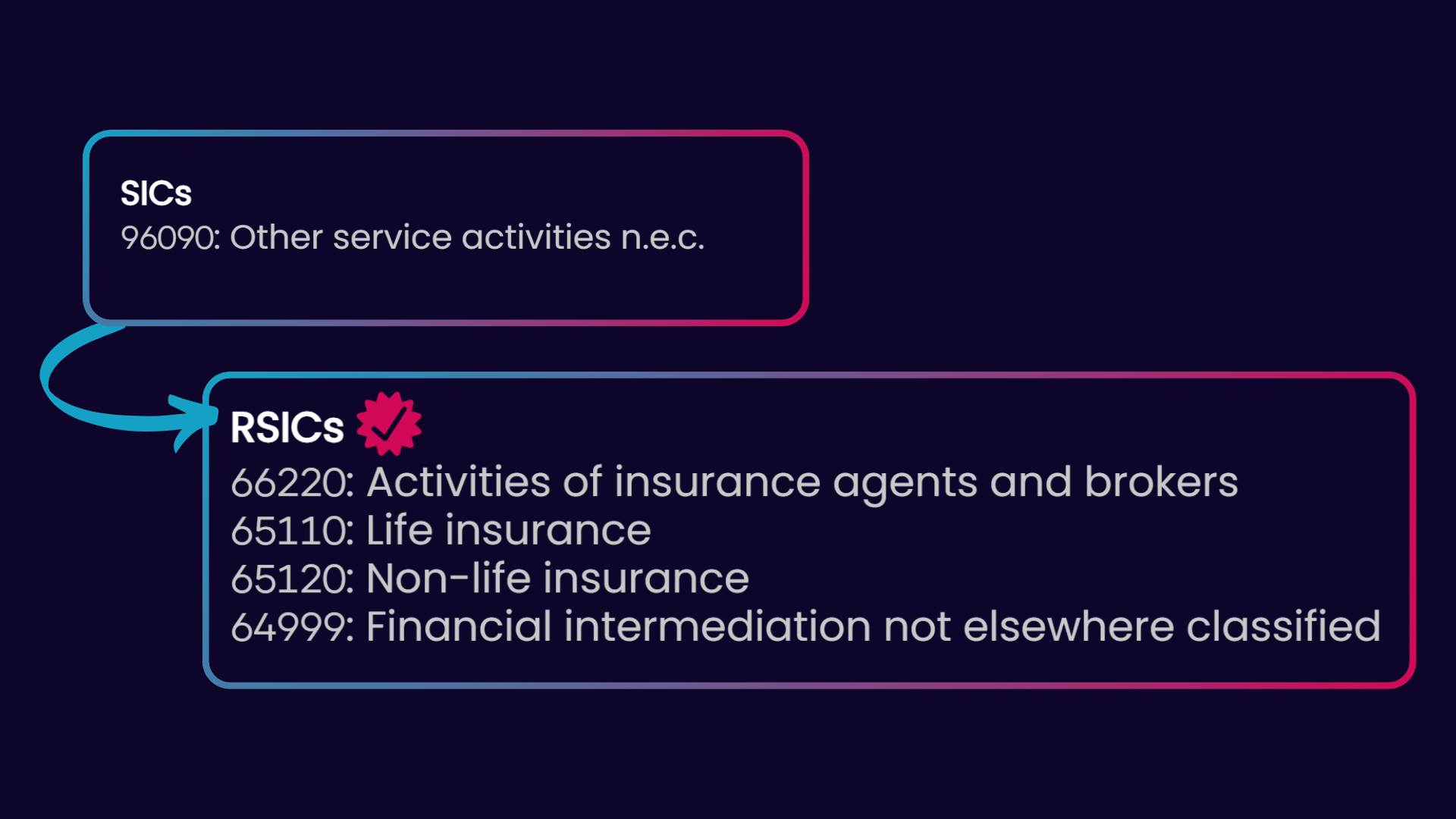 SICs
96090: Other service activities n.e.c.

RSICs
66220: Activities of insurance agents and brokers
65110: Life insurance
65120: Non-life insurance
64999: Financial intermediation not elsewhere classified